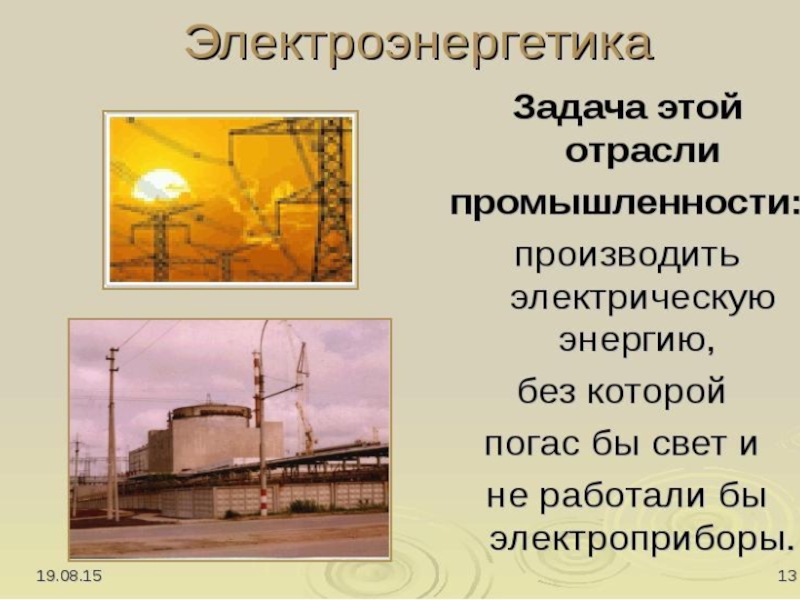 Электроэнергетика

Задача этой отрасли промышленности:

производить электрическую энергию,

без которой

погас бы свет и

не работали бы электроприборы.

19.08.15

13